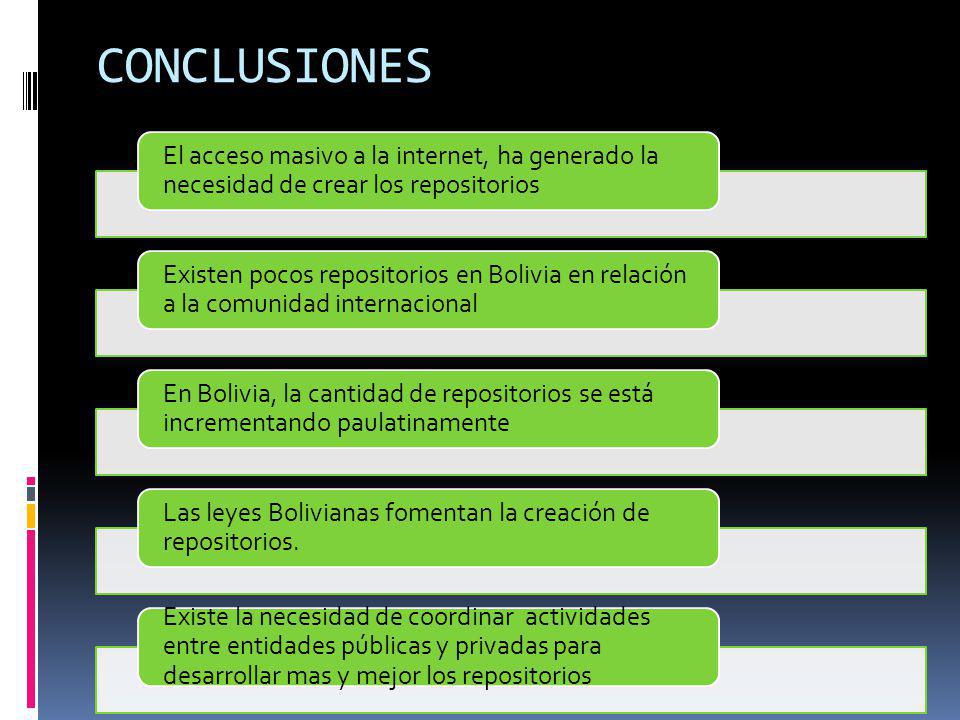 CONCLUSIONES

El acceso masivo a la internet, ha generado la necesidad de crear los repositorios

Existen pocos repositorios en Bolivia en relación a la comunidad internacional

En Bolivia, la cantidad de repositorios se está incrementando paulatinamente

Las leyes Bolivianas fomentan la creación de repositorios.

Existe la necesidad de coordinar actividades entre entidades públicas y privadas para desarrollar mas y mejor los repositorios